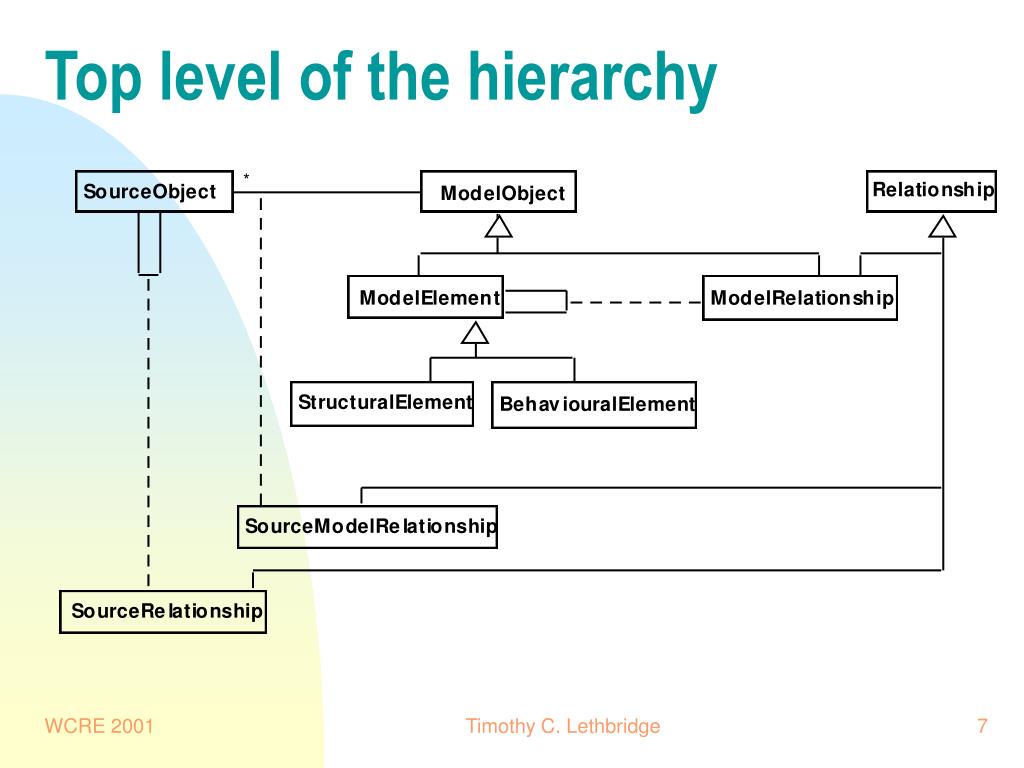 Top level of the hierarchy

SourceObject

*

ModelObject

Relationship

ModelElement

ModelRelationship

StructuralElement

BehaviouralElement

SourceModelRelationship

SourceRelationship

WCRE 2001

Timothy C. Lethbridge

7